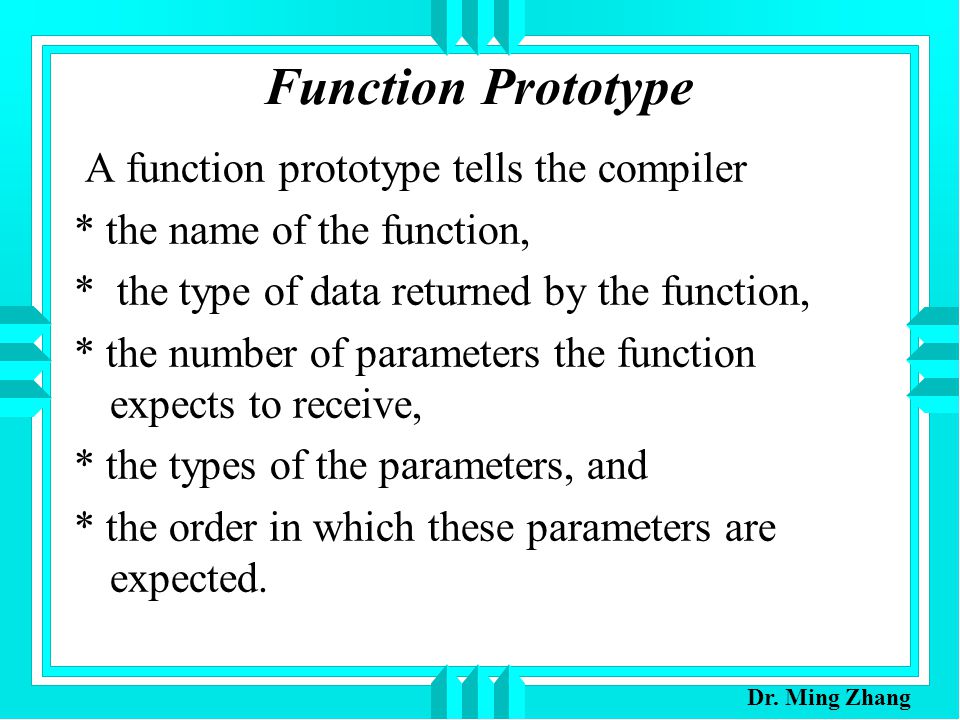 Function Prototype

A function prototype tells the compiler

* the name of the function,

* the type of data returned by the function,

* the number of parameters the function expects to receive,

* the types of the parameters, and

* the order in which these parameters are expected.

Dr. Ming Zhang